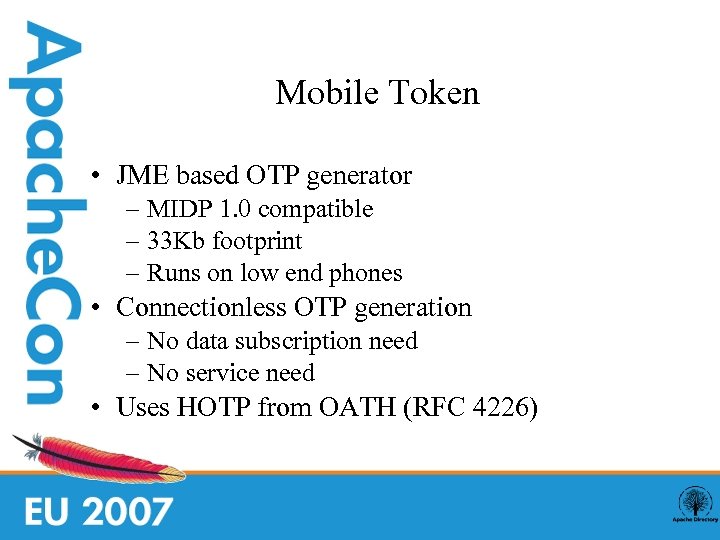 ApacheCon

Mobile Token

• JME based OTP generator
– MIDP 1.0 compatible
– 33Kb footprint
– Runs on low end phones
• Connectionless OTP generation
– No data subscription need
– No service need
• Uses HOTP from OATH (RFC 4226)

EU 2007

Apache Directory